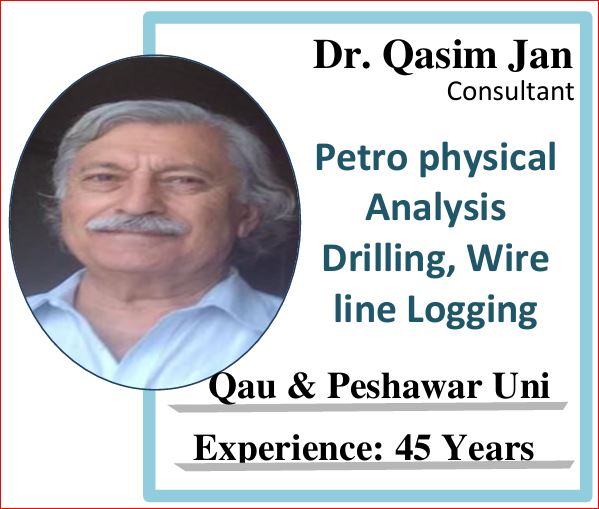 Dr. Qasim Jan
Consultant

Petro physical Analysis Drilling, Wire line Logging

Qau & Peshawar Uni

Experience: 45 Years